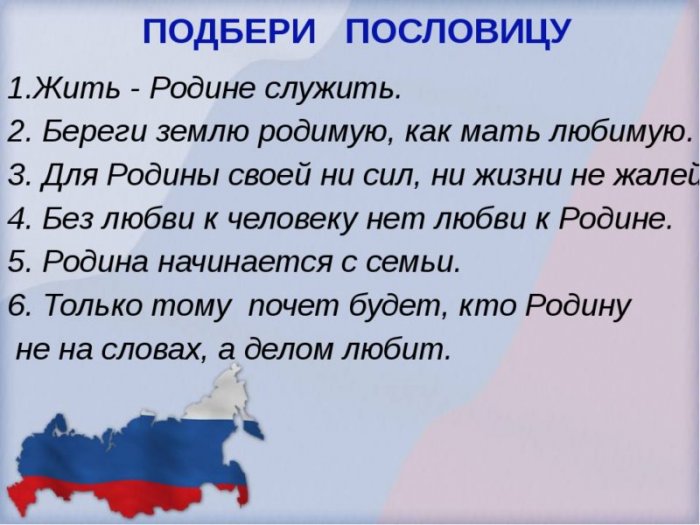 ПОДБЕРИ ПОСЛОВИЦУ

1.Жить - Родине служить.

2. Береги землю родимую, как мать любимую.

3. Для Родины своей ни сил, ни жизни не жалей

4. Без любви к человеку нет любви к Родине.

5. Родина начинается с семьи.

6. Только тому почет будет, кто Родину не на словах, а делом любит.